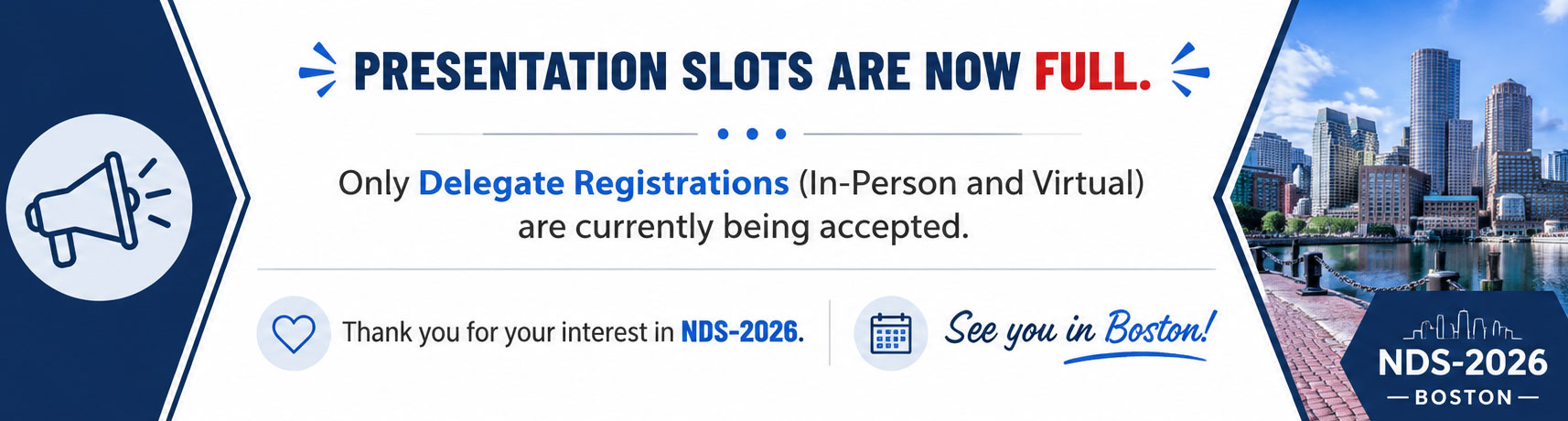 PRESENTATION SLOTS ARE NOW FULL.

Only Delegate Registrations (In-Person and Virtual) are currently being accepted.

Thank you for your interest in NDS-2026.

See you in Boston!

NDS-2026
— BOSTON —